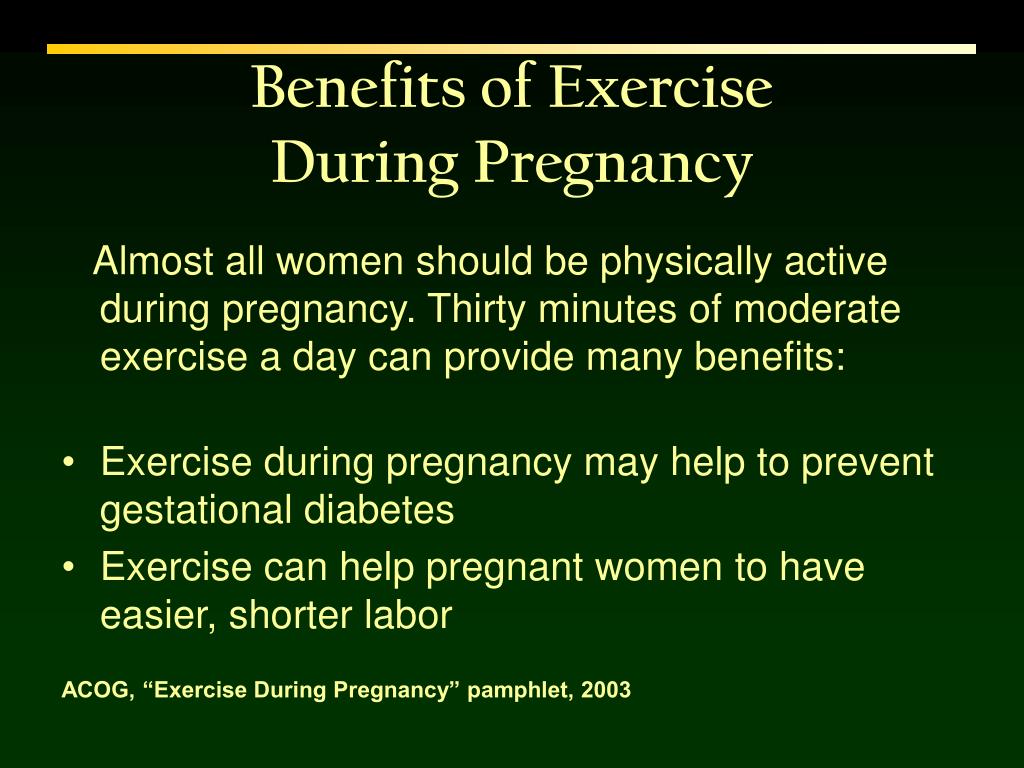 Benefits of Exercise
During Pregnancy

Almost all women should be physically active during pregnancy. Thirty minutes of moderate exercise a day can provide many benefits:

• Exercise during pregnancy may help to prevent gestational diabetes
• Exercise can help pregnant women to have easier, shorter labor

ACOG, “Exercise During Pregnancy” pamphlet, 2003